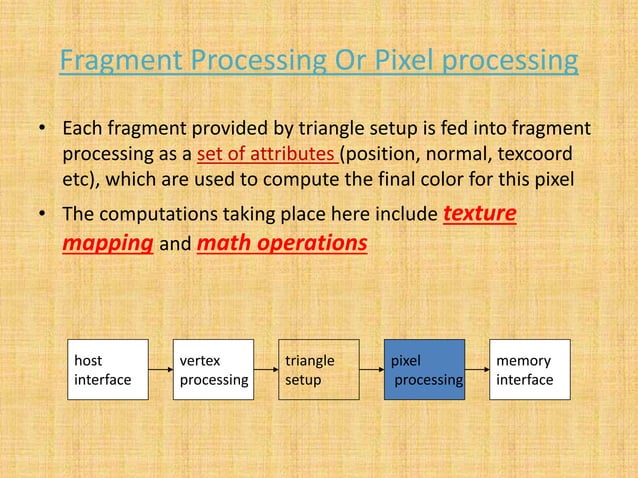 Fragment Processing Or Pixel processing

• Each fragment provided by triangle setup is fed into fragment processing as a set of attributes (position, normal, texcoord etc), which are used to compute the final color for this pixel

• The computations taking place here include texture mapping and math operations

host interface

vertex processing

triangle setup

pixel processing

memory interface